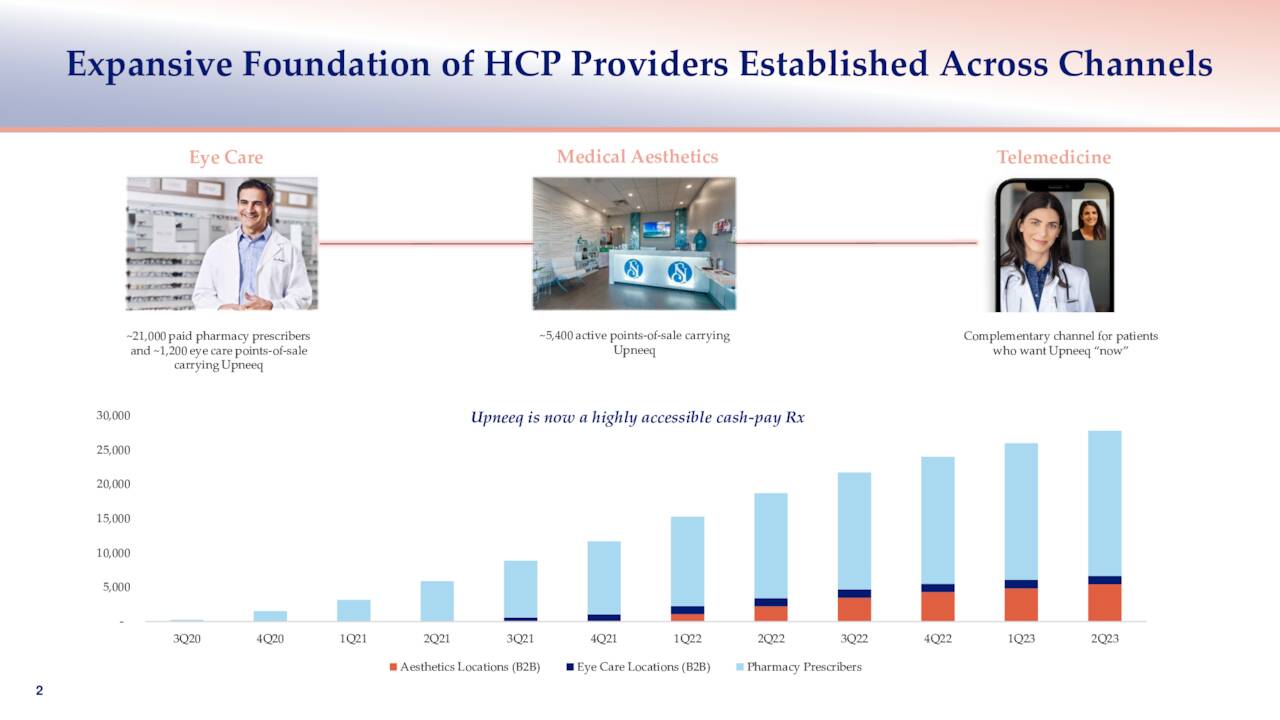 Expansive Foundation of HCP Providers Established Across Channels

Eye Care

~21,000 paid pharmacy prescribers and ~1,200 eye care points-of-sale carrying Upneeq

Medical Aesthetics

~5,400 active points-of-sale carrying Upneeq

Telemedicine

Complementary channel for patients who want Upneeq "now"

Upneeq is now a highly accessible cash-pay Rx

30,000
25,000
20,000
15,000
10,000
5,000
-

3Q20 4Q20 1Q21 2Q21 3Q21 4Q21 1Q22 2Q22 3Q22 4Q22 1Q23 2Q23

Aesthetics Locations (B2B) Eye Care Locations (B2B) Pharmacy Prescribers

2